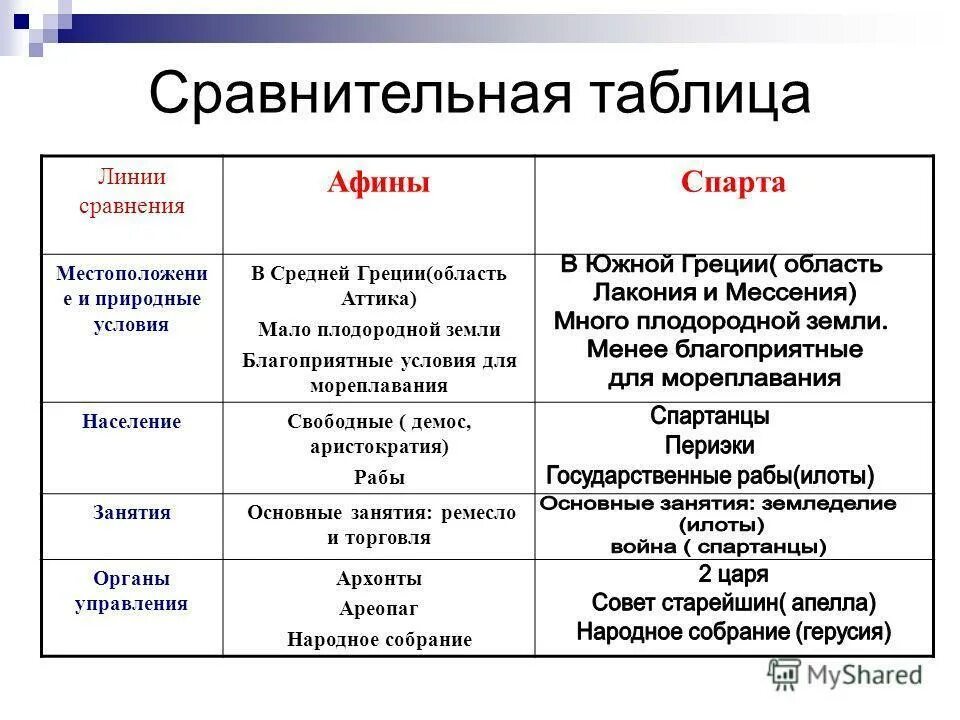 Сравнительная таблица

| Линии сравнения | Афины | Спарта |
|---|---|---|
| Местоположение и природные условия | В Средней Греции(область Аттика) Мало плодородной земли Благоприятные условия для мореплавания | В Южной Греции( область Лакония и Мессения) Много плодородной земли. Менее благоприятные для мореплавания |
| Население | Свободные ( демос, аристократия) Рабы | Спартанцы Периэки Государственные рабы(илоты) |
| Занятия | Основные занятия: ремесло и торговля | Основные занятия: земледелие (илоты) война ( спартанцы) |
| Органы управления | Архонты Ареопаг Народное собрание | 2 царя Совет старейшин( апелла) Народное собрание (герусия) |

MyShared